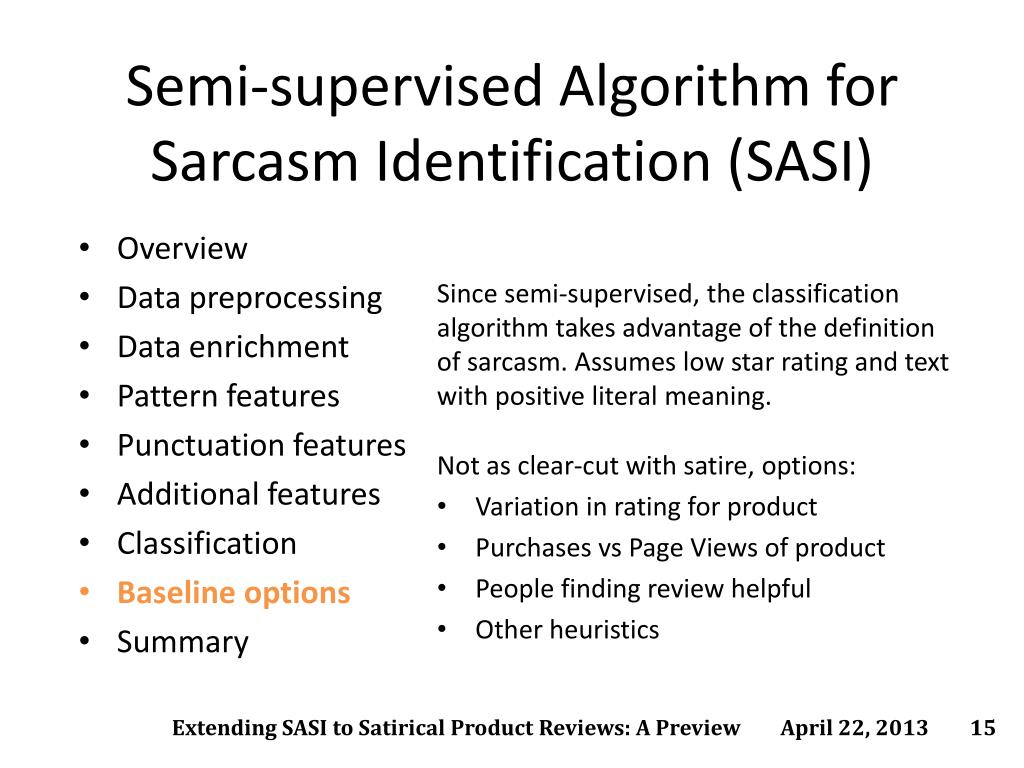 Semi-supervised Algorithm for Sarcasm Identification (SASI)

• Overview
• Data preprocessing
• Data enrichment
• Pattern features
• Punctuation features
• Additional features
• Classification
• Baseline options
• Summary

Since semi-supervised, the classification algorithm takes advantage of the definition of sarcasm. Assumes low star rating and text with positive literal meaning.

Not as clear-cut with satire, options:
• Variation in rating for product
• Purchases vs Page Views of product
• People finding review helpful
• Other heuristics

Extending SASI to Satirical Product Reviews: A Preview April 22, 2013 15